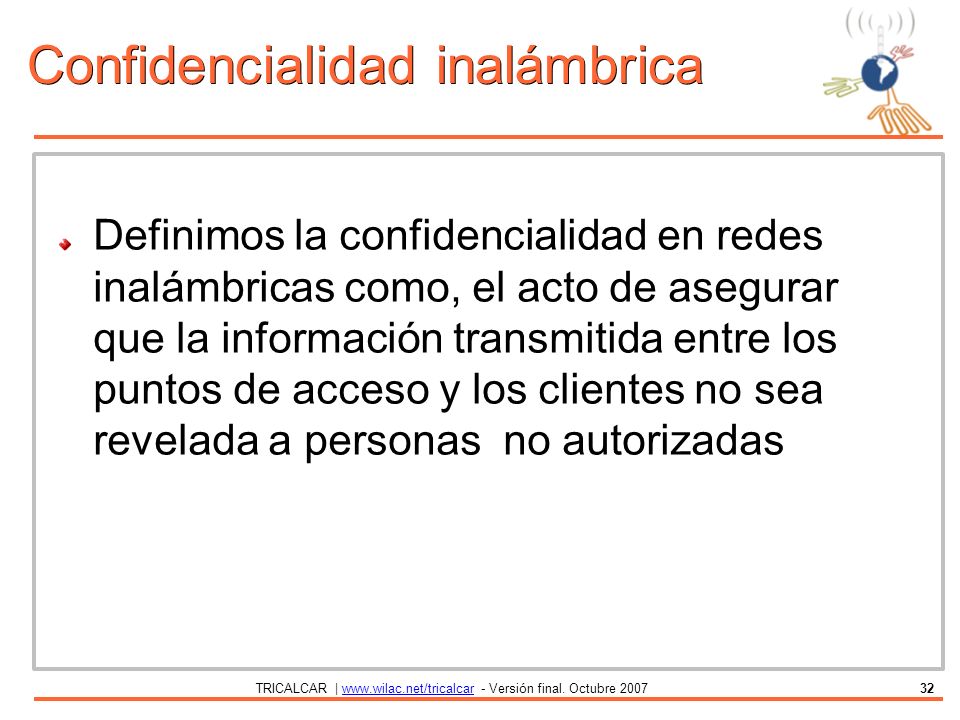 Confidencialidad inalámbrica

Definimos la confidencialidad en redes inalámbricas como, el acto de asegurar que la información transmitida entre los puntos de acceso y los clientes no sea revelada a personas no autorizadas

TRICALCAR | www.wilac.net/tricalcar - Versión final. Octubre 2007

32